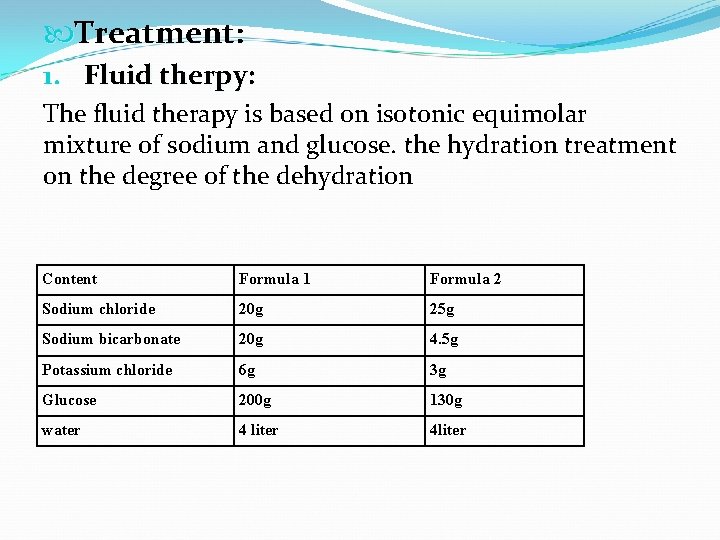 Treatment:

1. Fluid therpy:

The fluid therapy is based on isotonic equimolar mixture of sodium and glucose. the hydration treatment on the degree of the dehydration

| Content | Formula 1 | Formula 2 |
|---|---|---|
| Sodium chloride | 20g | 25g |
| Sodium bicarbonate | 20g | 4.5g |
| Potassium chloride | 6g | 3g |
| Glucose | 200g | 130g |
| water | 4 liter | 4liter |